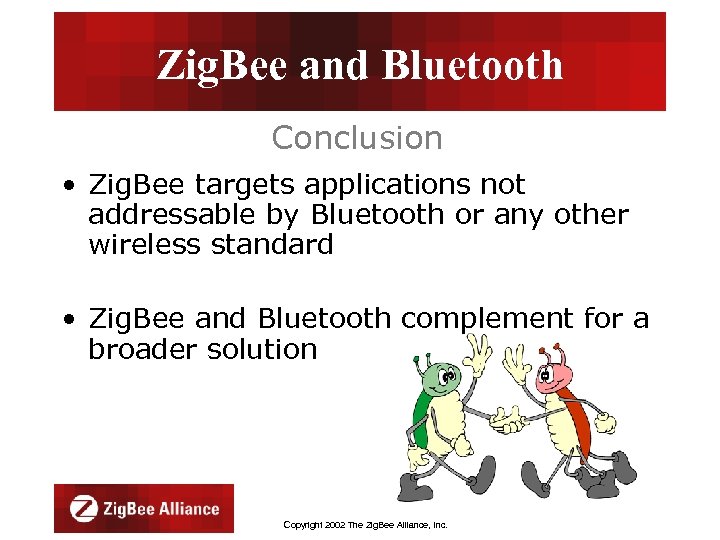 ZigBee and Bluetooth

Conclusion

• ZigBee targets applications not addressable by Bluetooth or any other wireless standard

• ZigBee and Bluetooth complement for a broader solution

ZigBee Alliance

Copyright 2002 The ZigBee Alliance, Inc.